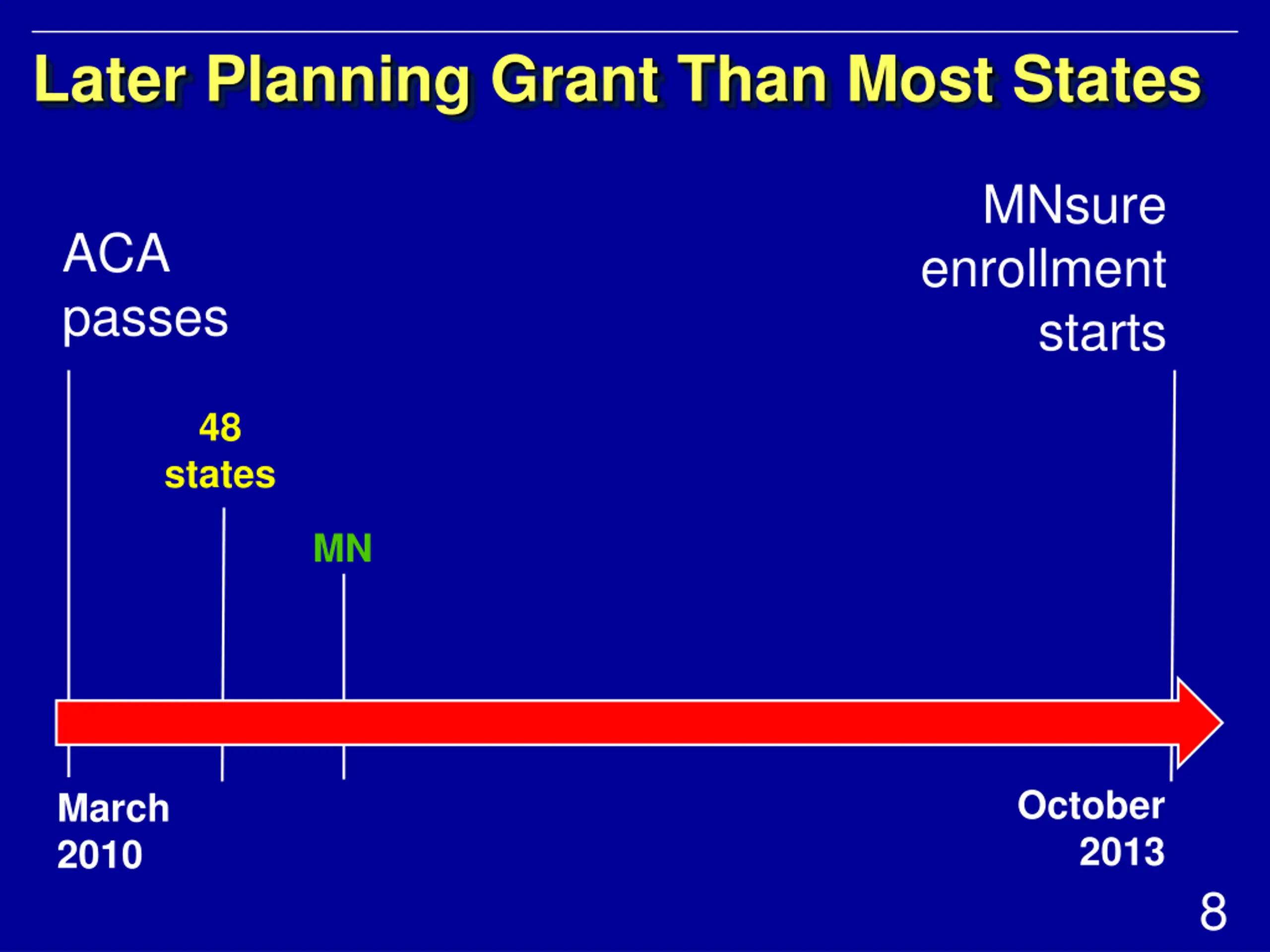 Later Planning Grant Than Most States

ACA passes

MNsure enrollment starts

48 states

MN

March 2010

October 2013

8